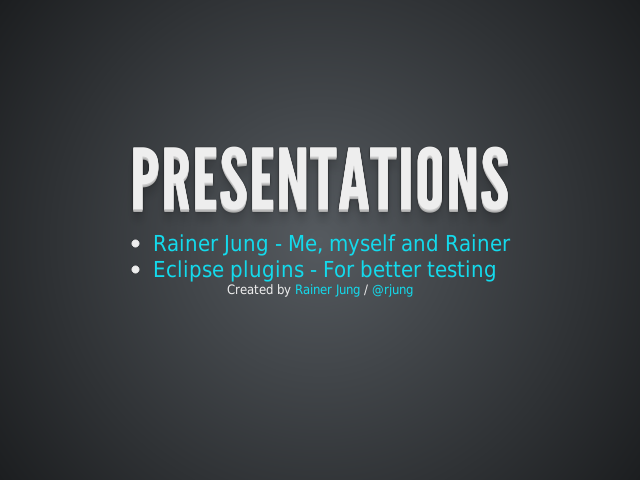 PRESENTATIONS

- Rainer Jung - Me, myself and Rainer
- Eclipse plugins - For better testing

Created by Rainer Jung / @rjung